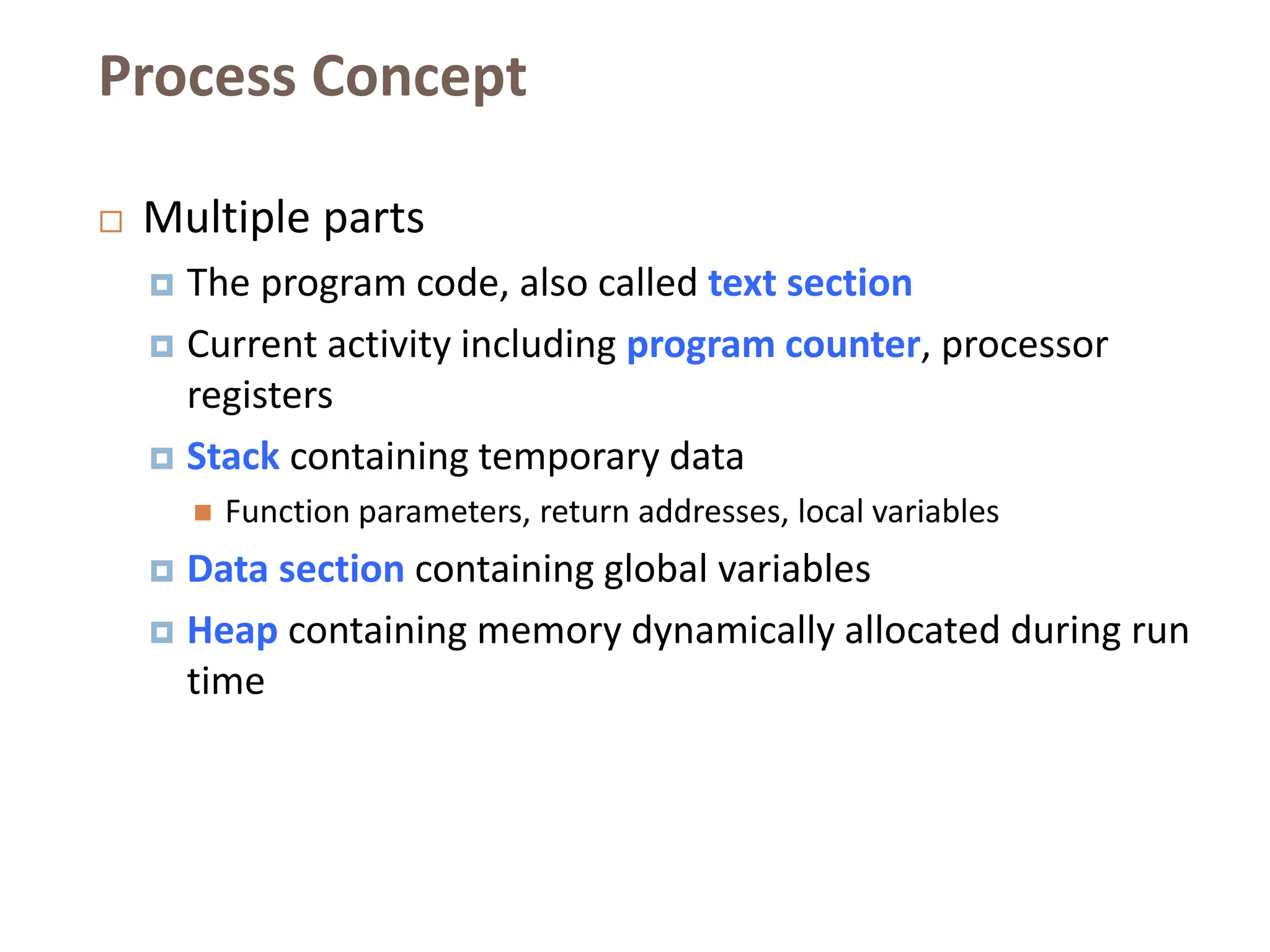 Process Concept

Multiple parts

The program code, also called text section

Current activity including program counter, processor registers

Stack containing temporary data

Function parameters, return addresses, local variables

Data section containing global variables

Heap containing memory dynamically allocated during run time